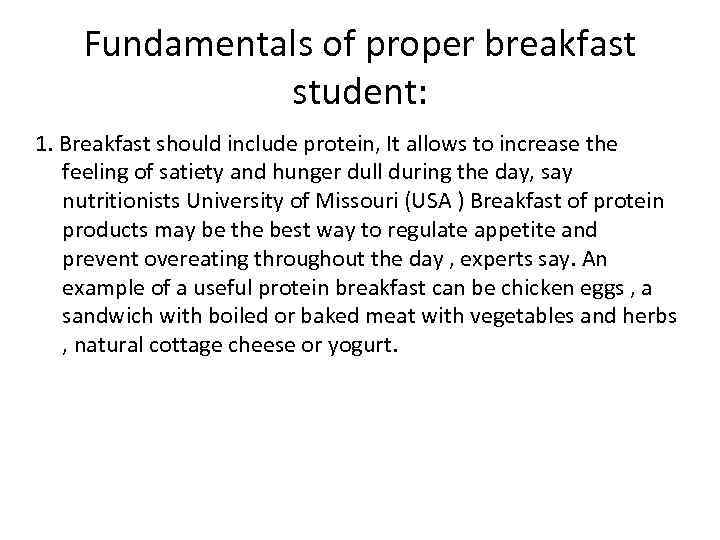 Fundamentals of proper breakfast student:

1. Breakfast should include protein, It allows to increase the feeling of satiety and hunger dull during the day, say nutritionists University of Missouri (USA ) Breakfast of protein products may be the best way to regulate appetite and prevent overeating throughout the day , experts say. An example of a useful protein breakfast can be chicken eggs , a sandwich with boiled or baked meat with vegetables and herbs , natural cottage cheese or yogurt.